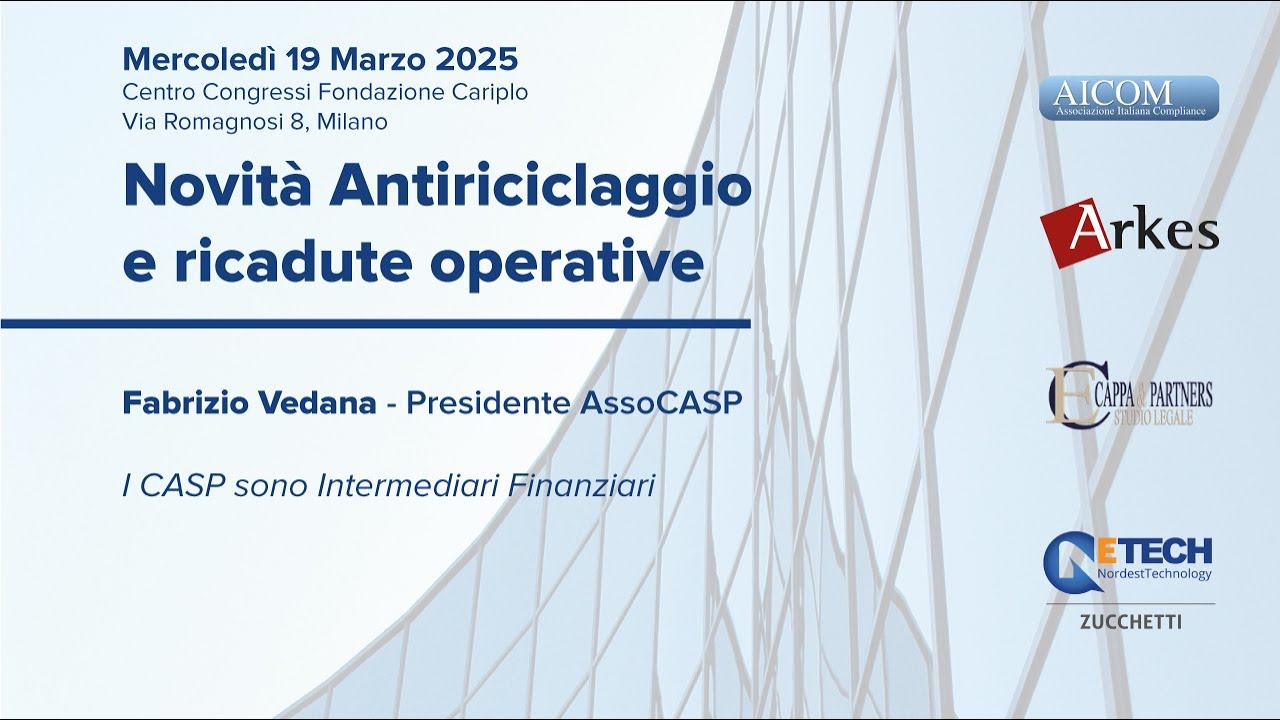 Mercoledì 19 Marzo 2025
Centro Congressi Fondazione Cariplo
Via Romagnosi 8, Milano

Novità Antiriciclaggio e ricadute operative

Fabrizio Vedana - Presidente AssoCASP

I CASP sono Intermediari Finanziari

AICOM
Associazione Italiana Compliance

Arkes

CAPPA & PARTNERS
STUDIO LEGALE

NETECH
NordestTechnology

ZUCCHETTI